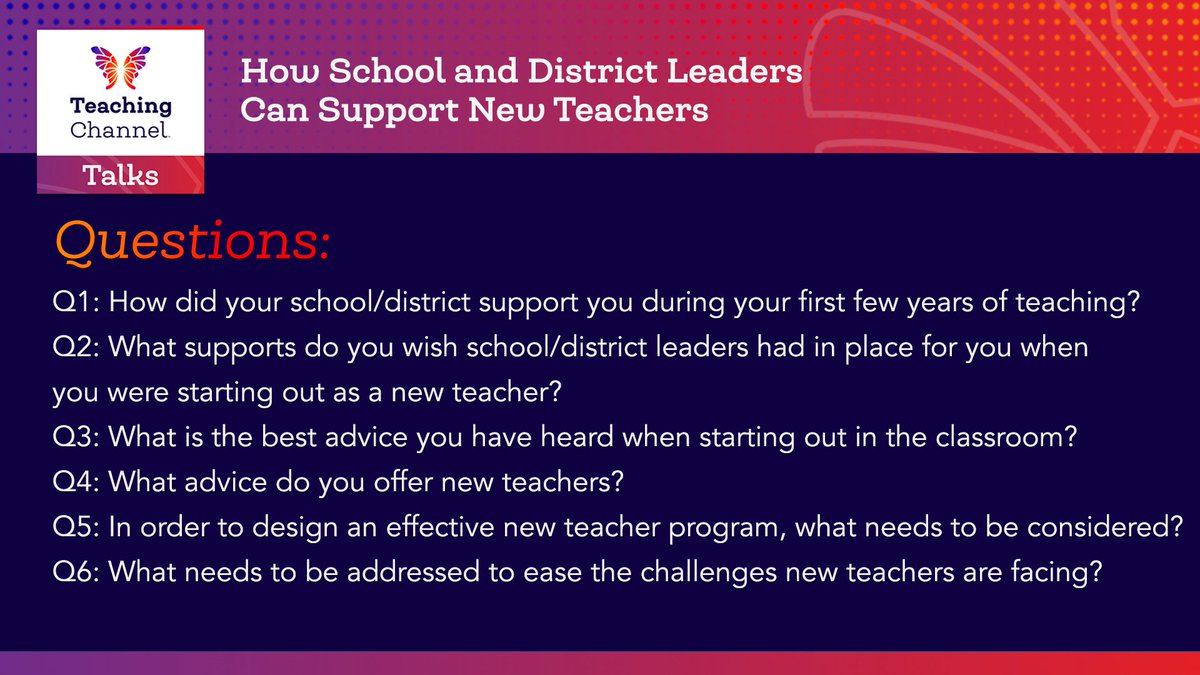 Teaching Channel.
Talks

How School and District Leaders Can Support New Teachers

Questions:

Q1: How did your school/district support you during your first few years of teaching?
Q2: What supports do you wish school/district leaders had in place for you when you were starting out as a new teacher?
Q3: What is the best advice you have heard when starting out in the classroom?
Q4: What advice do you offer new teachers?
Q5: In order to design an effective new teacher program, what needs to be considered?
Q6: What needs to be addressed to ease the challenges new teachers are facing?